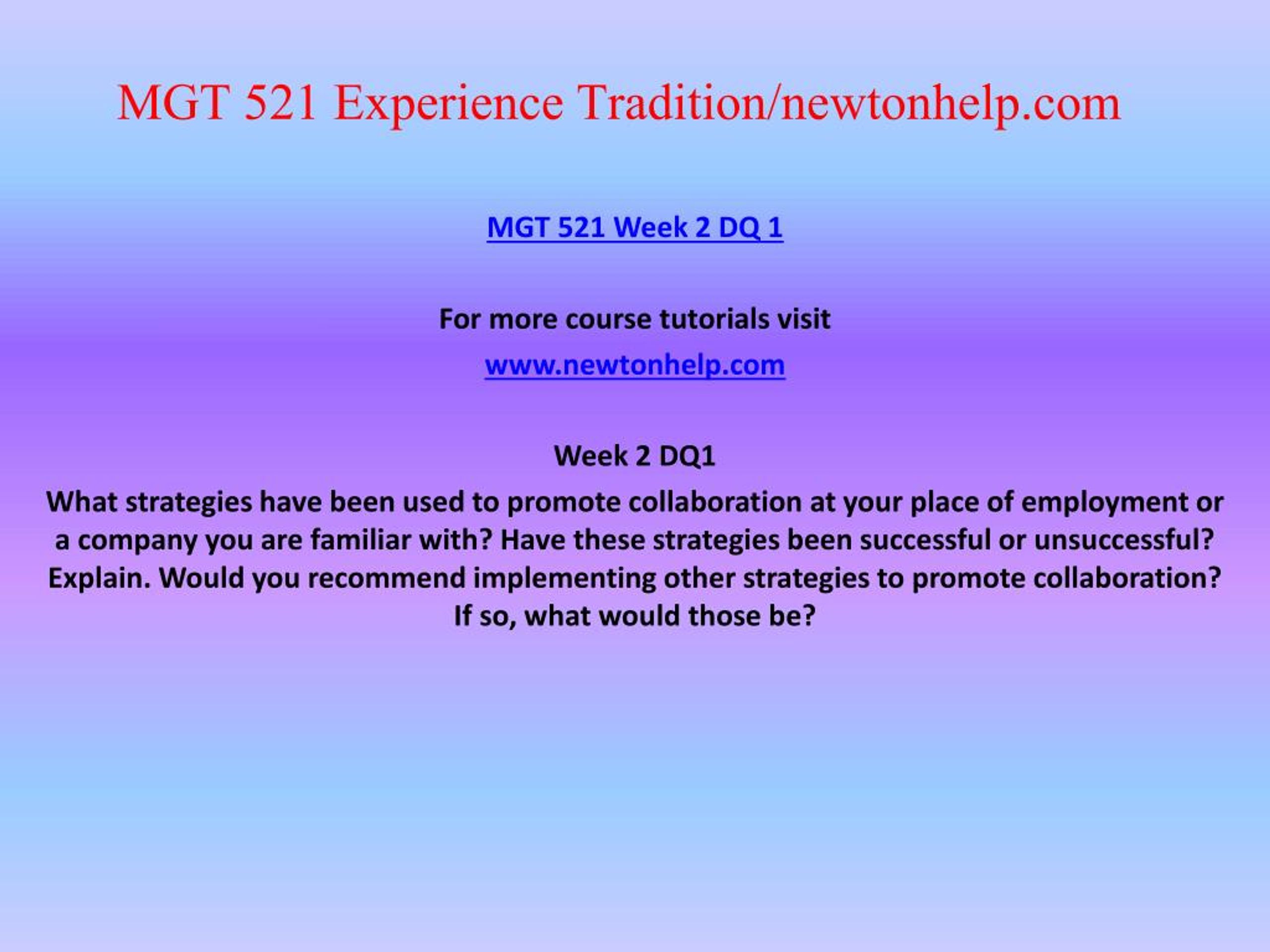 MGT 521 Experience Tradition/newtonhelp.com

MGT 521 Week 2 DQ 1

For more course tutorials visit

www.newtonhelp.com

Week 2 DQ1

What strategies have been used to promote collaboration at your place of employment or a company you are familiar with? Have these strategies been successful or unsuccessful? Explain. Would you recommend implementing other strategies to promote collaboration? If so, what would those be?